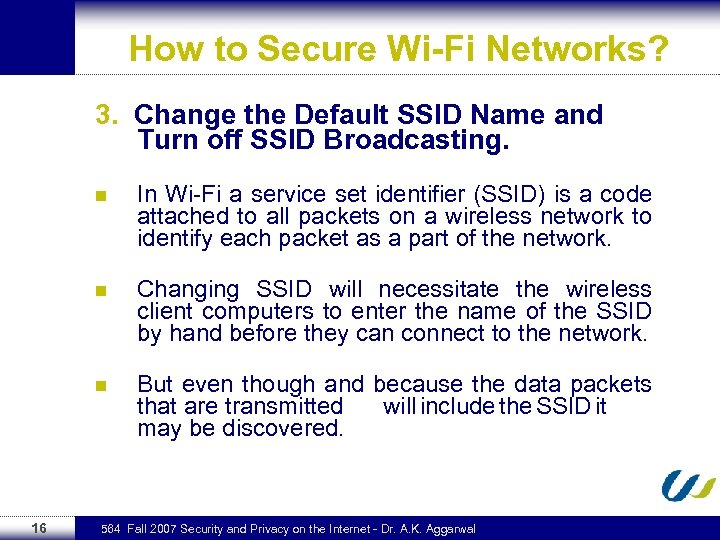 How to Secure Wi-Fi Networks?

3. Change the Default SSID Name and Turn off SSID Broadcasting.

In Wi-Fi a service set identifier (SSID) is a code attached to all packets on a wireless network to identify each packet as a part of the network.

Changing SSID will necessitate the wireless client computers to enter the name of the SSID by hand before they can connect to the network.

But even though and because the data packets that are transmitted will include the SSID it may be discovered.

16

584 Fall 2007 Security and Privacy on the Internet - Dr. A.K. Aggarwal